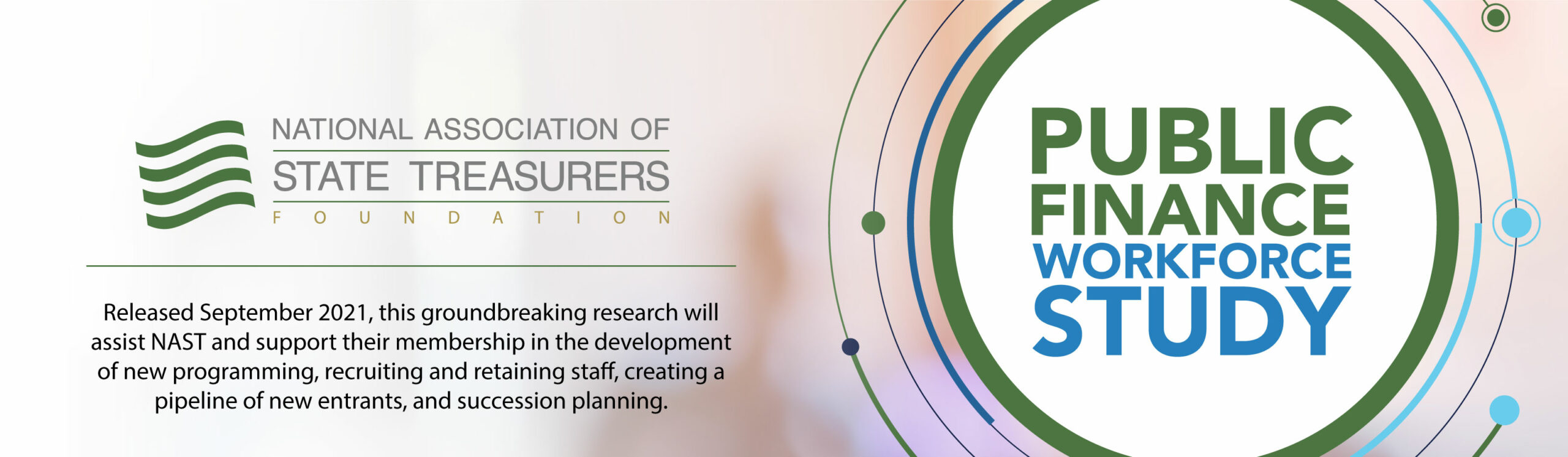 NATIONAL ASSOCIATION OF
STATE TREASURERS
FOUNDATION

Released September 2021, this groundbreaking research will assist NAST and support their membership in the development of new programming, recruiting and retaining staff, creating a pipeline of new entrants, and succession planning.

PUBLIC
FINANCE
WORKFORCE
STUDY